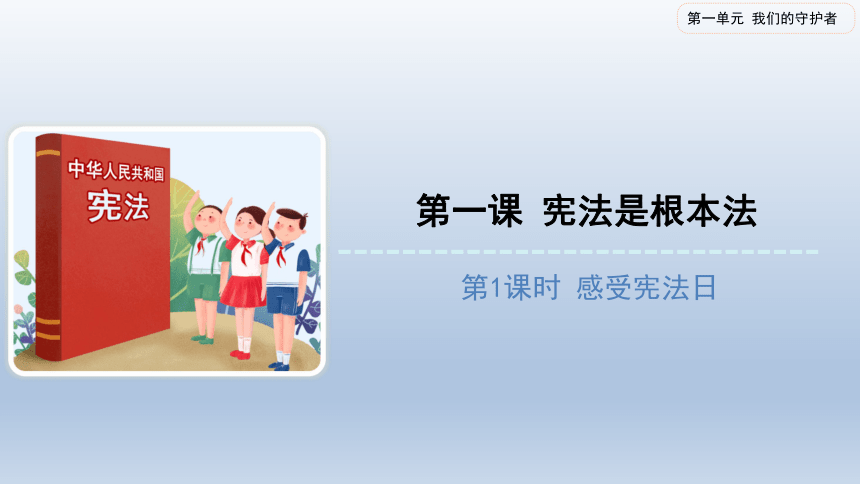 第一单元 我们的守护者

中华人民共和国
宪法

第一课 宪法是根本法

第1课时 感受宪法日